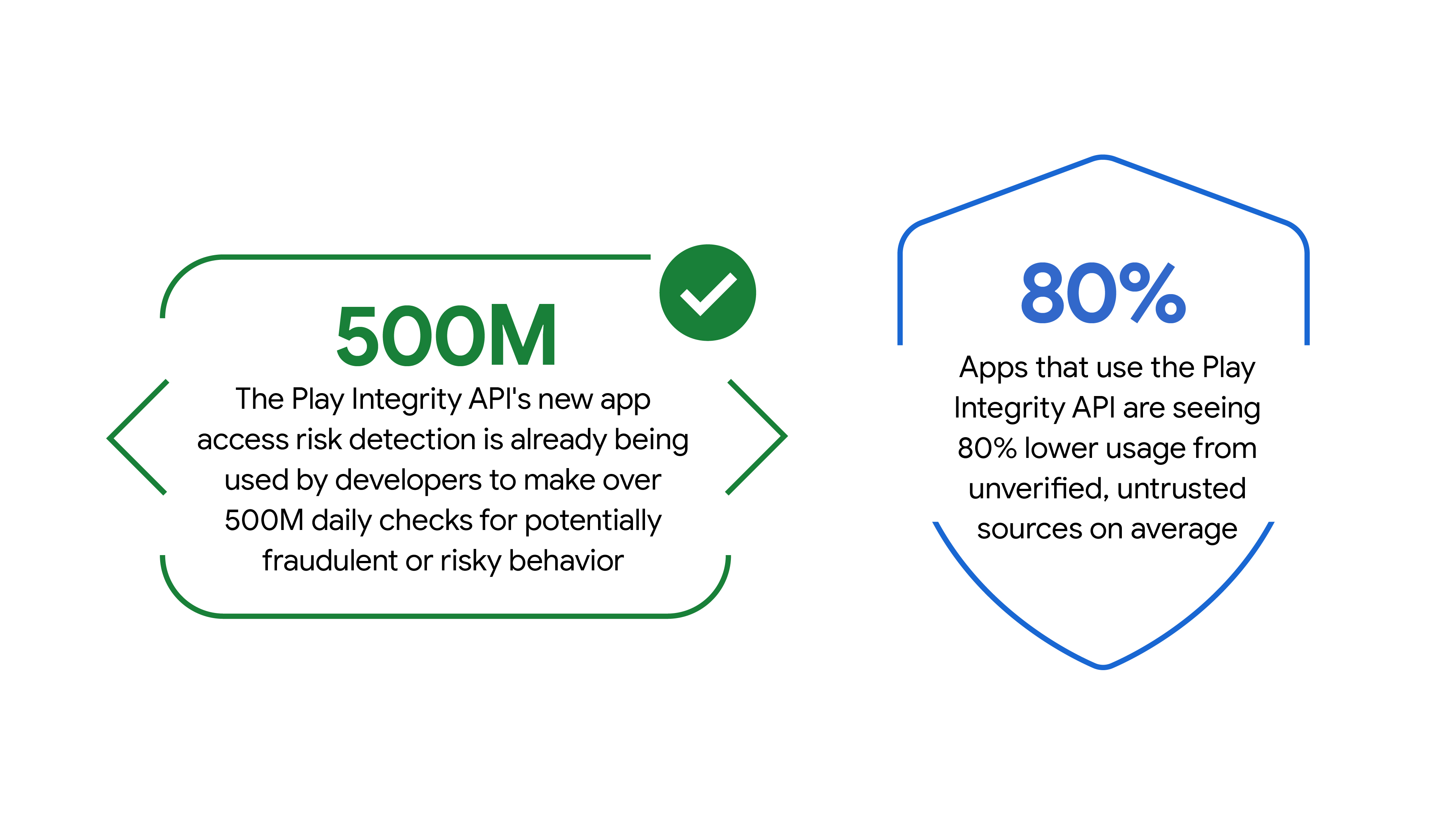 500M

The Play Integrity API's new app access risk detection is already being used by developers to make over 500M daily checks for potentially fraudulent or risky behavior

80%

Apps that use the Play Integrity API are seeing 80% lower usage from unverified, untrusted sources on average